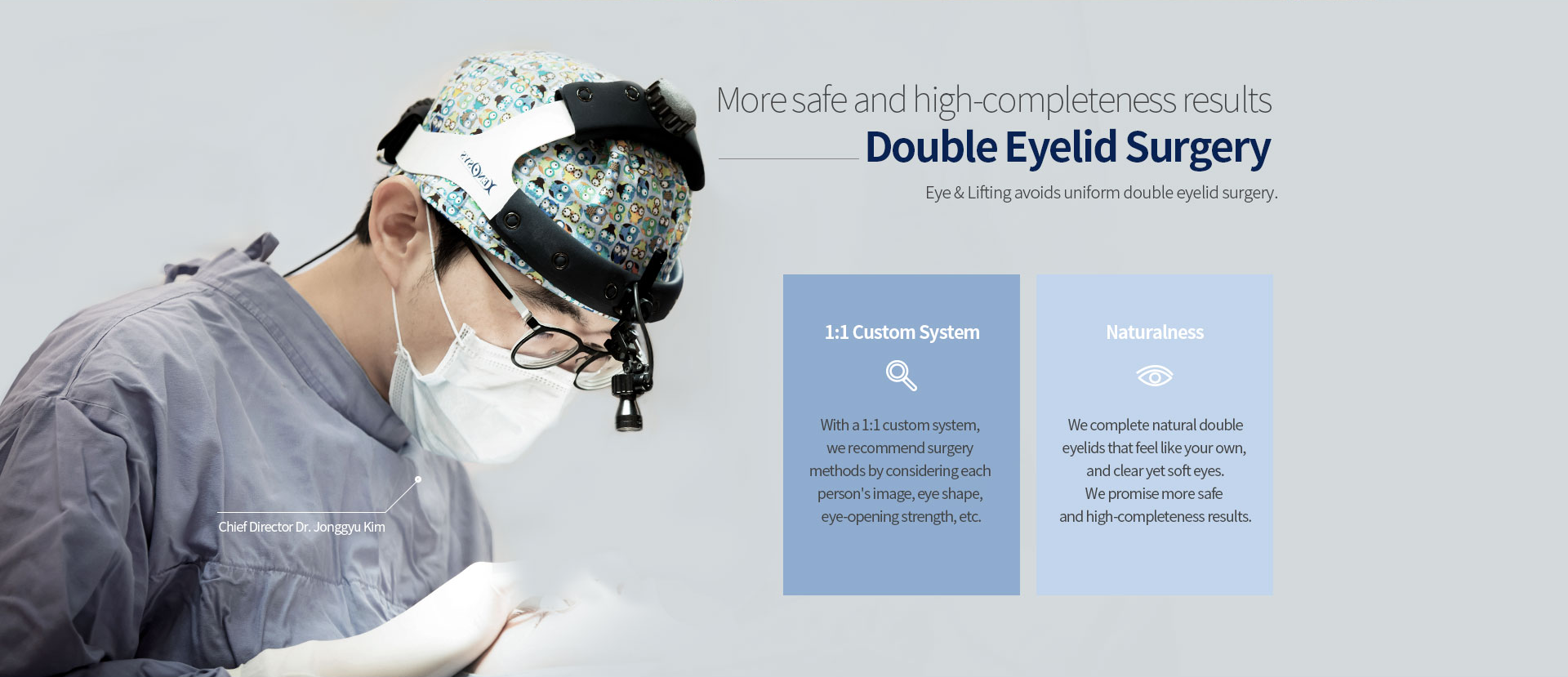 More safe and high-completeness results
Double Eyelid Surgery
Eye & Lifting avoids uniform double eyelid surgery.

Chief Director Dr. Jonggyu Kim

1:1 Custom System

With a 1:1 custom system, we recommend surgery methods by considering each person's image, eye shape, eye-opening strength, etc.

Naturalness

We complete natural double eyelids that feel like your own, and clear yet soft eyes.
We promise more safe and high-completeness results.